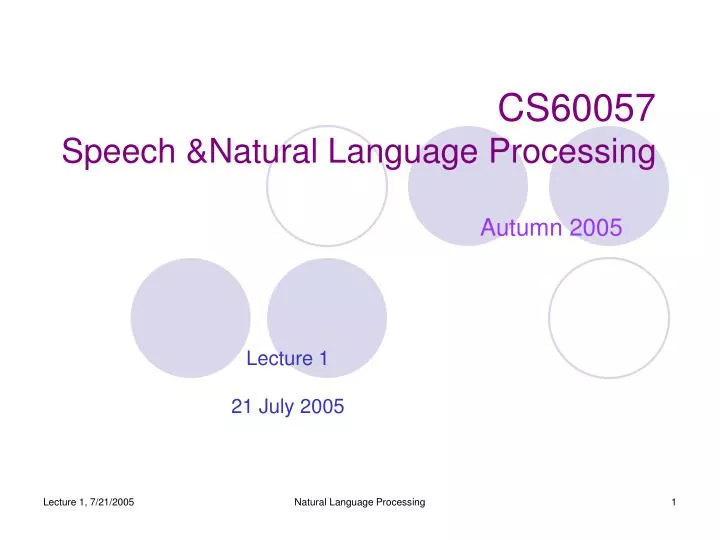 CS60057
Speech &Natural Language Processing

Autumn 2005

Lecture 1

21 July 2005

Lecture 1, 7/21/2005 Natural Language Processing 1